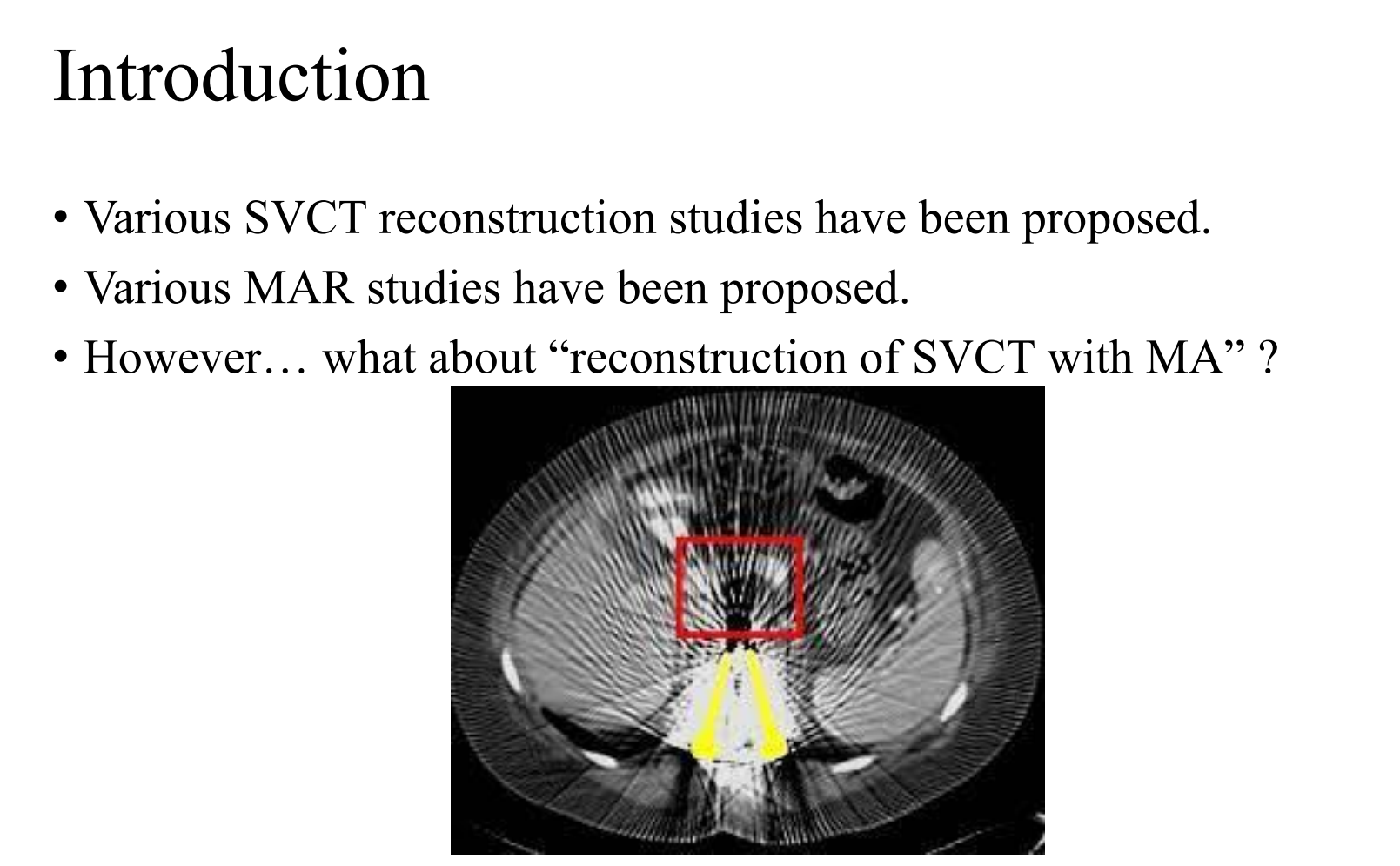 Introduction

• Various SVCT reconstruction studies have been proposed.

• Various MAR studies have been proposed.

• However… what about “reconstruction of SVCT with MA” ?